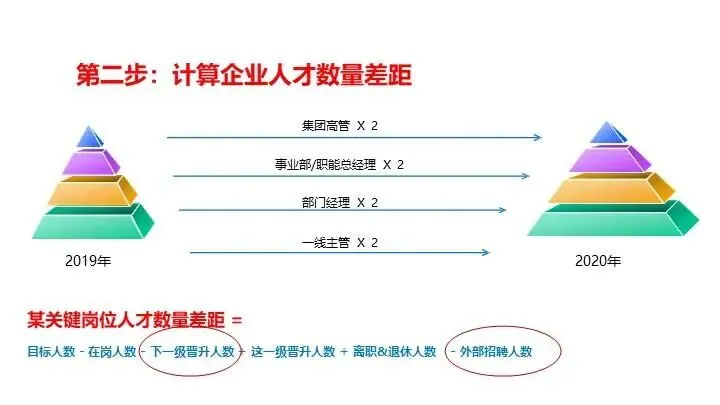 第二步：计算企业人才数量差距

集团高管 X 2

事业部/职能总经理 X 2

部门经理 X 2

一线主管 X 2

2019年

2020年

某关键岗位人才数量差距 =

目标人数 - 在岗人数 - 下一级晋升人数 + 这一级晋升人数 + 离职&退休人数 - 外部招聘人数